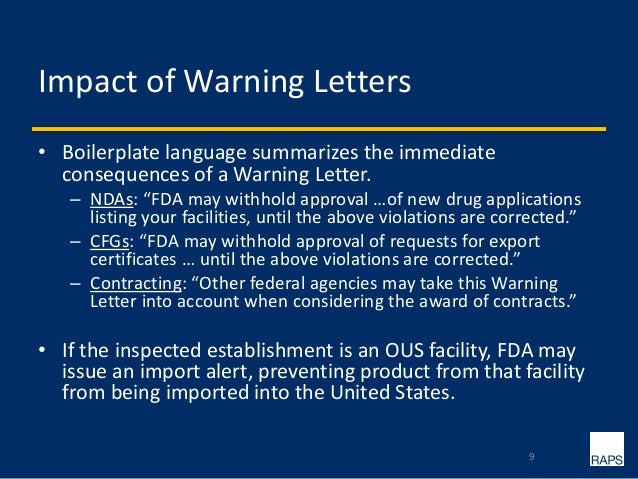 Impact of Warning Letters

• Boilerplate language summarizes the immediate consequences of a Warning Letter.

– NDAs: “FDA may withhold approval …of new drug applications listing your facilities, until the above violations are corrected.”

– CFGs: “FDA may withhold approval of requests for export certificates … until the above violations are corrected.”

– Contracting: “Other federal agencies may take this Warning Letter into account when considering the award of contracts.”

• If the inspected establishment is an OUS facility, FDA may issue an import alert, preventing product from that facility from being imported into the United States.

9

RAPS